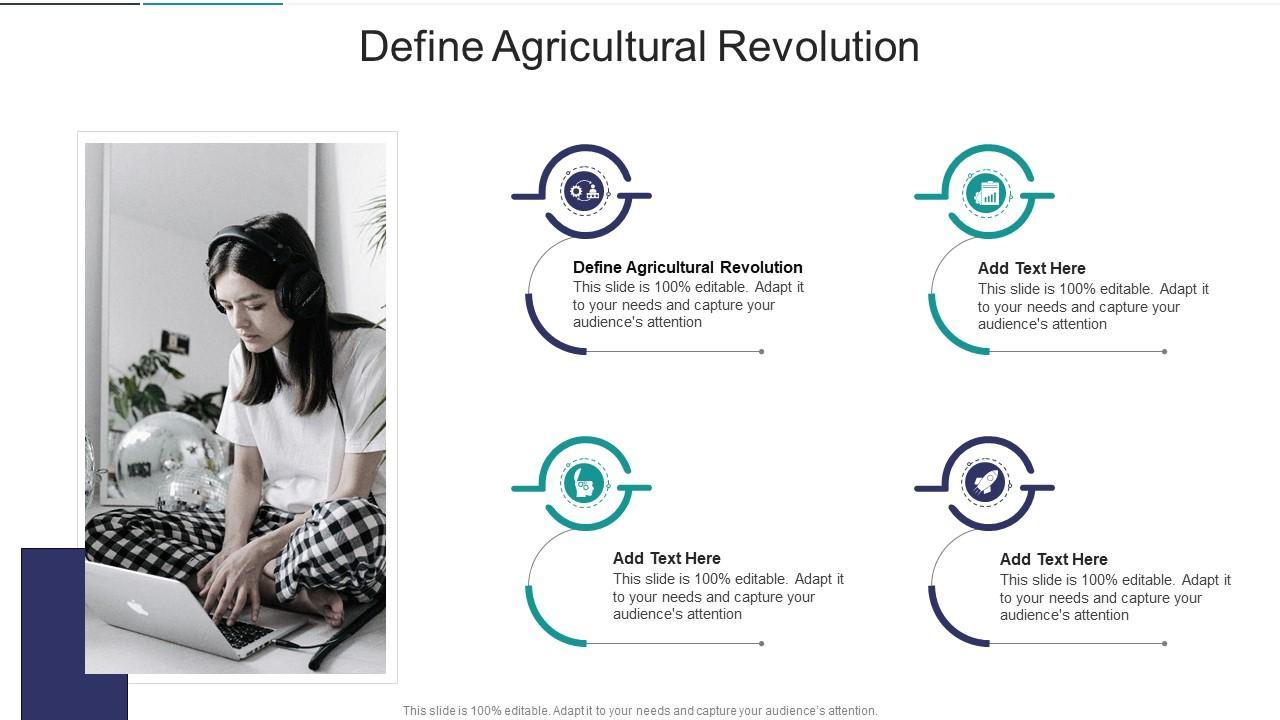 Define Agricultural Revolution

Define Agricultural Revolution
This slide is 100% editable. Adapt it to your needs and capture your audience's attention

Add Text Here
This slide is 100% editable. Adapt it to your needs and capture your audience's attention

Add Text Here
This slide is 100% editable. Adapt it to your needs and capture your audience's attention

Add Text Here
This slide is 100% editable. Adapt it to your needs and capture your audience's attention

This slide is 100% editable. Adapt it to your needs and capture your audience's attention.